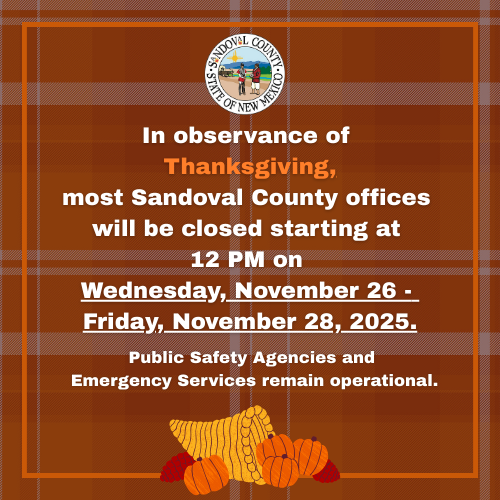 SANDOVAL COUNTY
STATE OF NEW MEXICO

In observance of
Thanksgiving,
most Sandoval County offices will be closed starting at 12 PM on
Wednesday, November 26 - Friday, November 28, 2025.

Public Safety Agencies and Emergency Services remain operational.